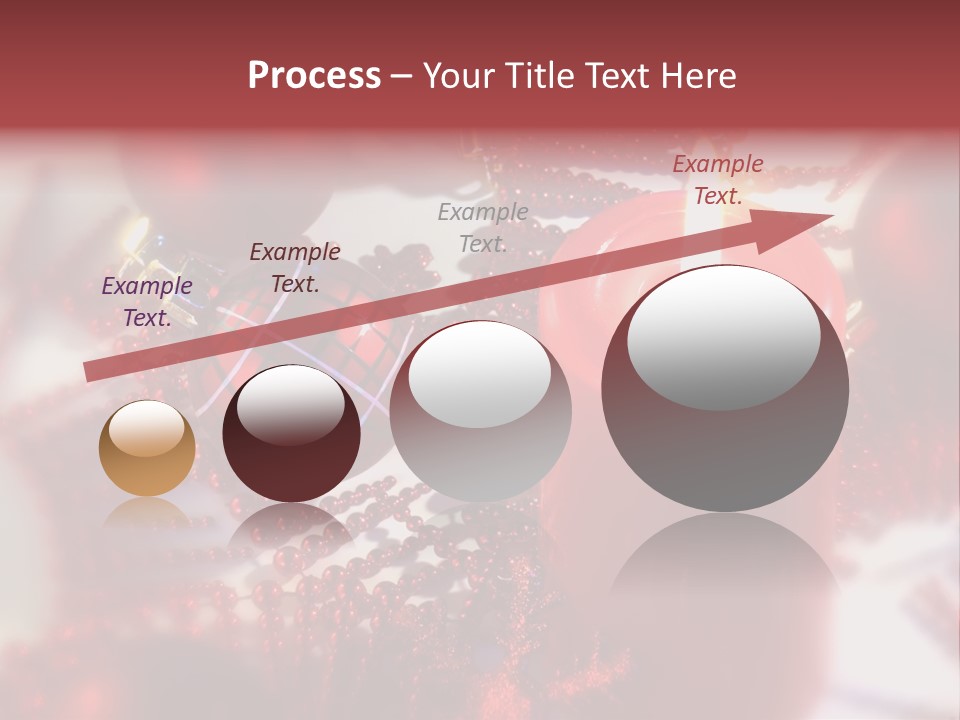 Process – Your Title Text Here

Example Text.

Example Text.

Example Text.

Example Text.